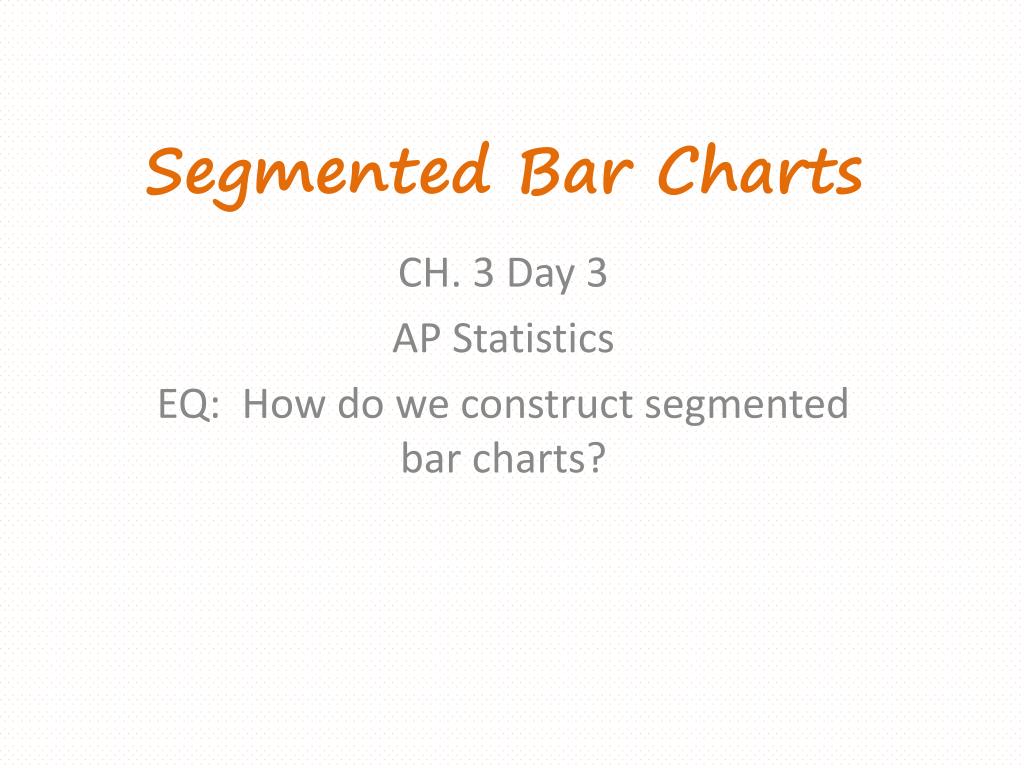 Segmented Bar Charts

CH. 3 Day 3

AP Statistics

EQ: How do we construct segmented bar charts?